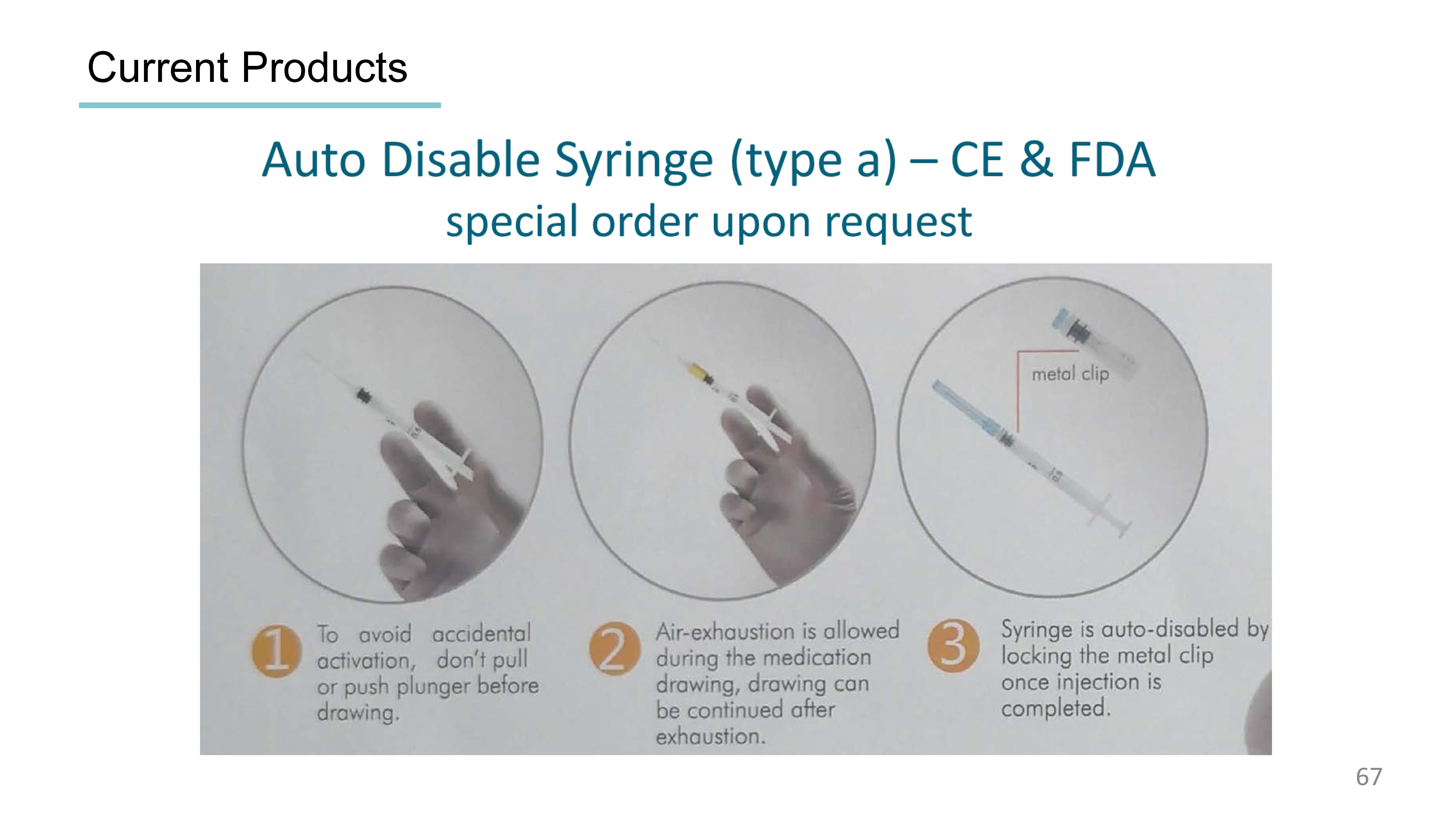 Current Products

Auto Disable Syringe (type a) – CE & FDA
special order upon request

metal clip

1 To avoid accidental activation, don't pull or push plunger before drawing.

2 Air-exhaustion is allowed during the medication drawing, drawing can be continued after exhaustion.

3 Syringe is auto-disabled by locking the metal clip once injection is completed.

67